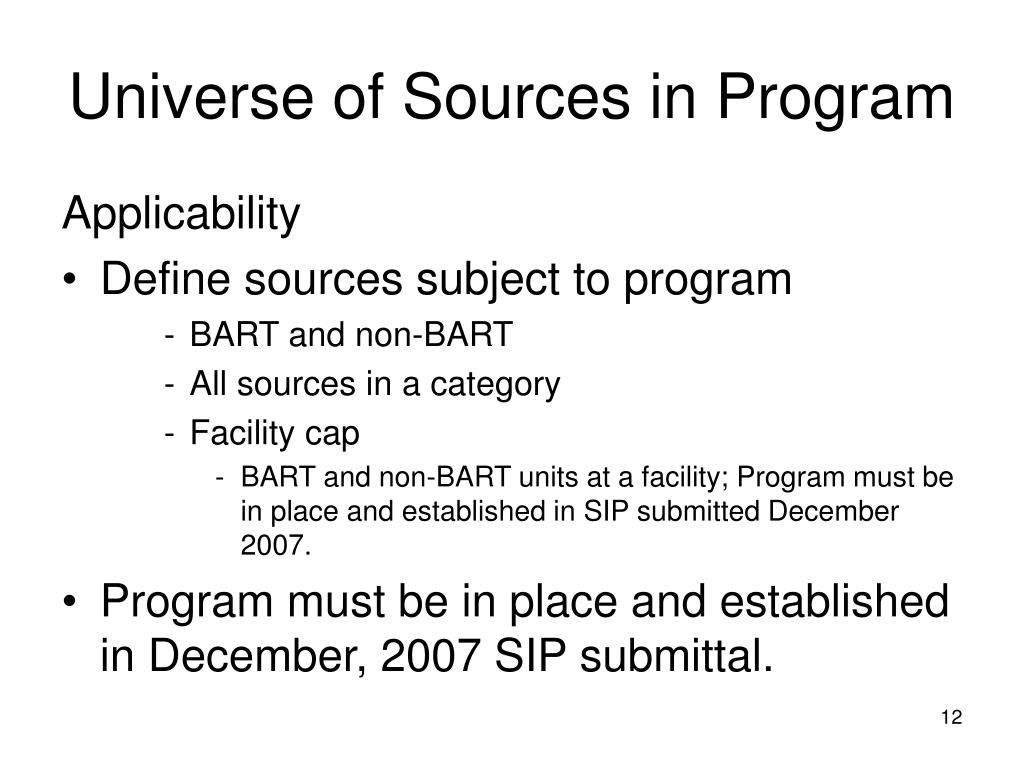 Universe of Sources in Program

Applicability

• Define sources subject to program

- BART and non-BART
- All sources in a category
- Facility cap
  - BART and non-BART units at a facility; Program must be in place and established in SIP submitted December 2007.

• Program must be in place and established in December, 2007 SIP submittal.

12